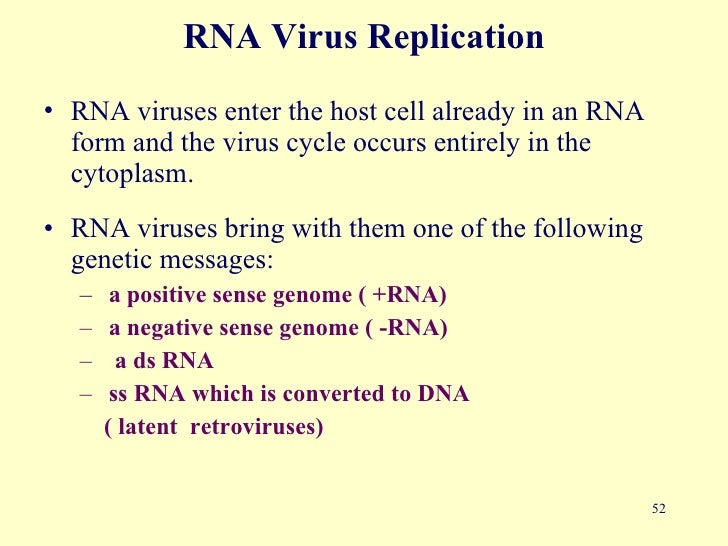 RNA Virus Replication

• RNA viruses enter the host cell already in an RNA form and the virus cycle occurs entirely in the cytoplasm.

• RNA viruses bring with them one of the following genetic messages:
– a positive sense genome ( +RNA)
– a negative sense genome ( -RNA)
– a ds RNA
– ss RNA which is converted to DNA ( latent retroviruses)

52